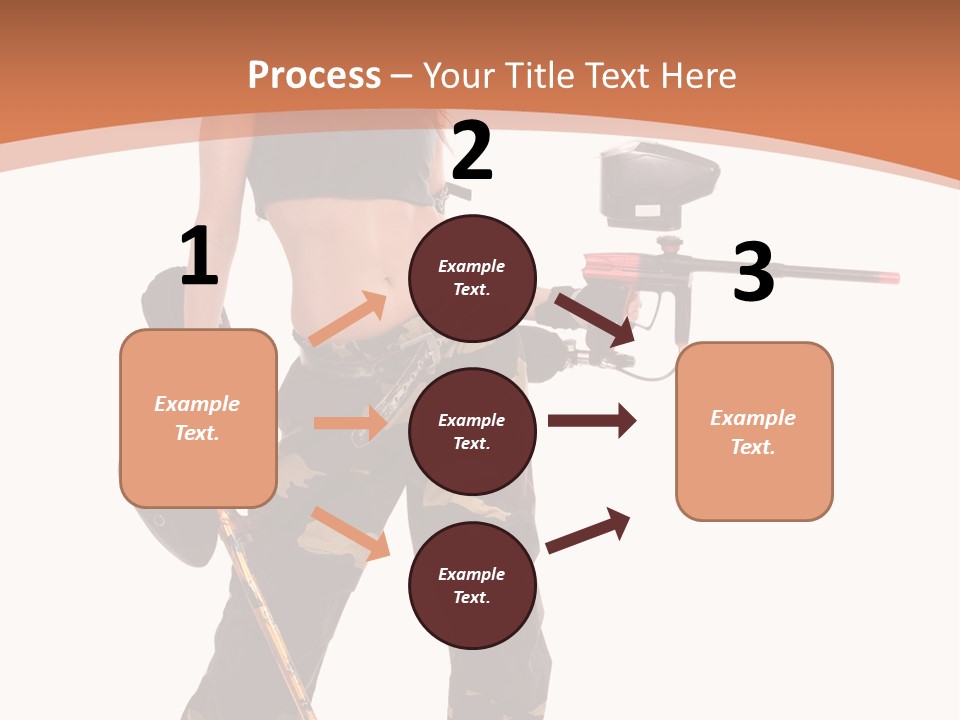 Process – Your Title Text Here

1

Example Text.

2

Example Text.

Example Text.

Example Text.

3

Example Text.